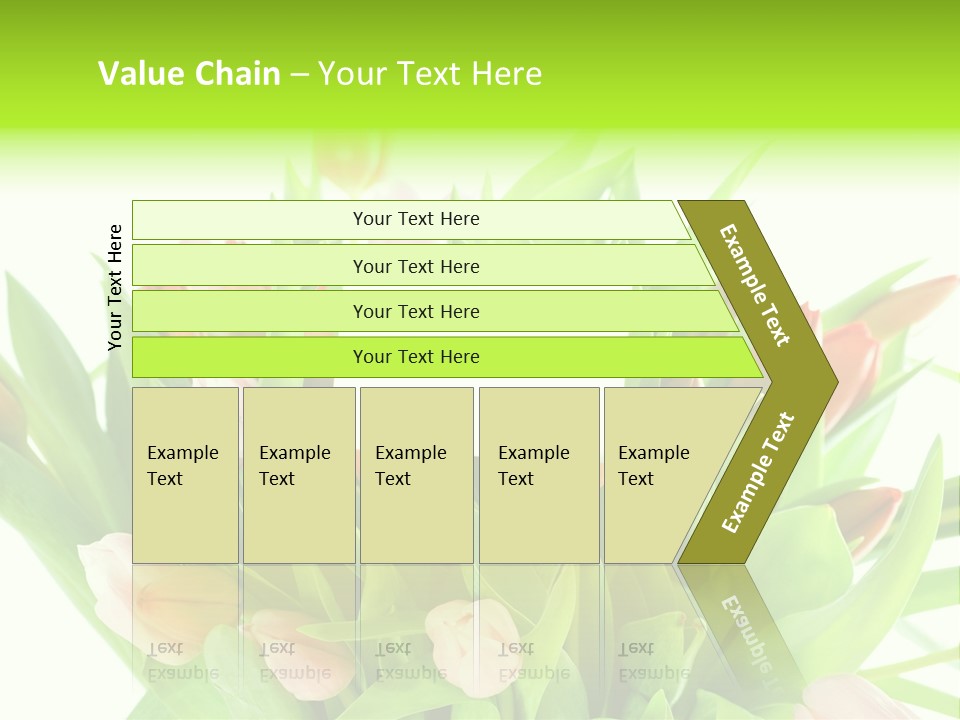 Value Chain – Your Text Here

Your Text Here

Your Text Here

Your Text Here

Your Text Here

Your Text Here

Example Text

Example Text

Example Text

Example Text

Example Text

Example Text

Example Text